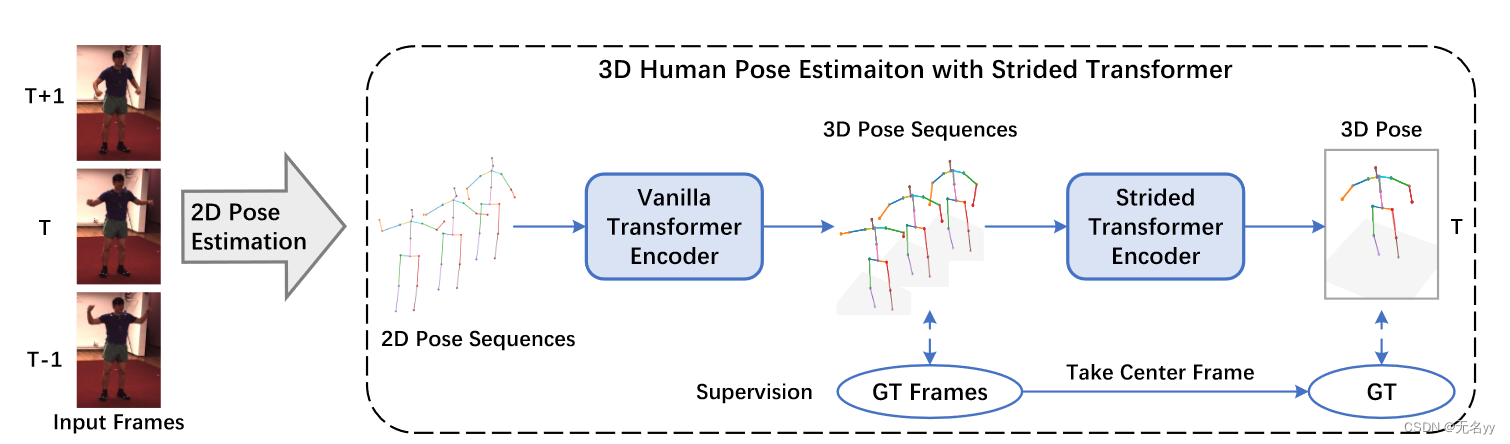 T+1

T

T-1

Input Frames

2D Pose Estimation

3D Human Pose Estimaiton with Strided Transformer

2D Pose Sequences

Vanilla Transformer Encoder

3D Pose Sequences

Strided Transformer Encoder

3D Pose

T

Supervision

GT Frames

Take Center Frame

GT

CSDN @无名yy